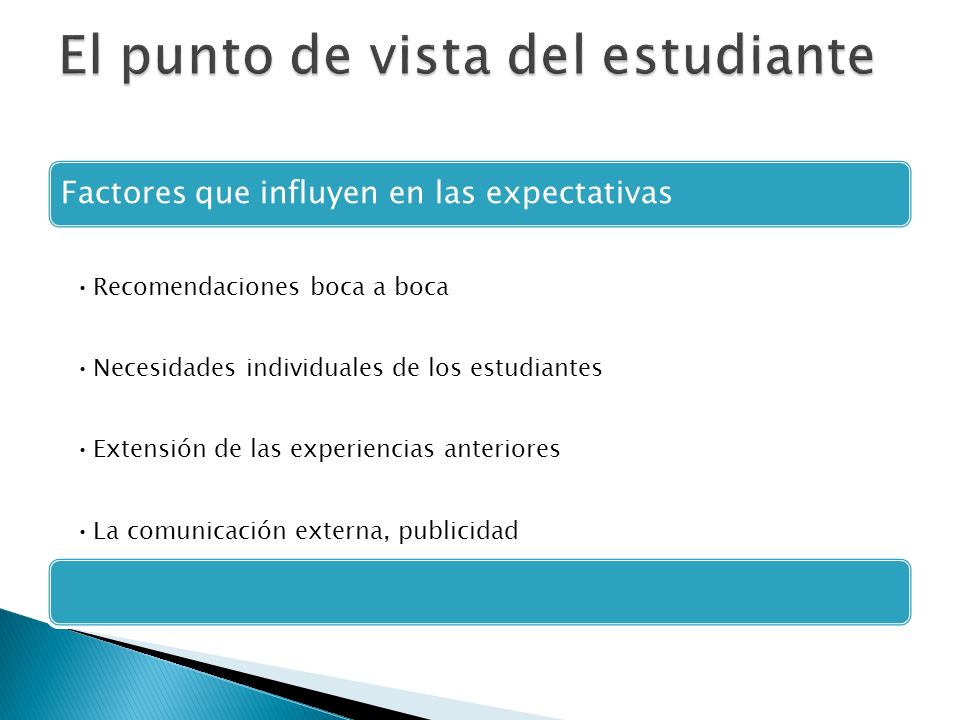 El punto de vista del estudiante

Factores que influyen en las expectativas

• Recomendaciones boca a boca

• Necesidades individuales de los estudiantes

• Extensión de las experiencias anteriores

• La comunicación externa, publicidad